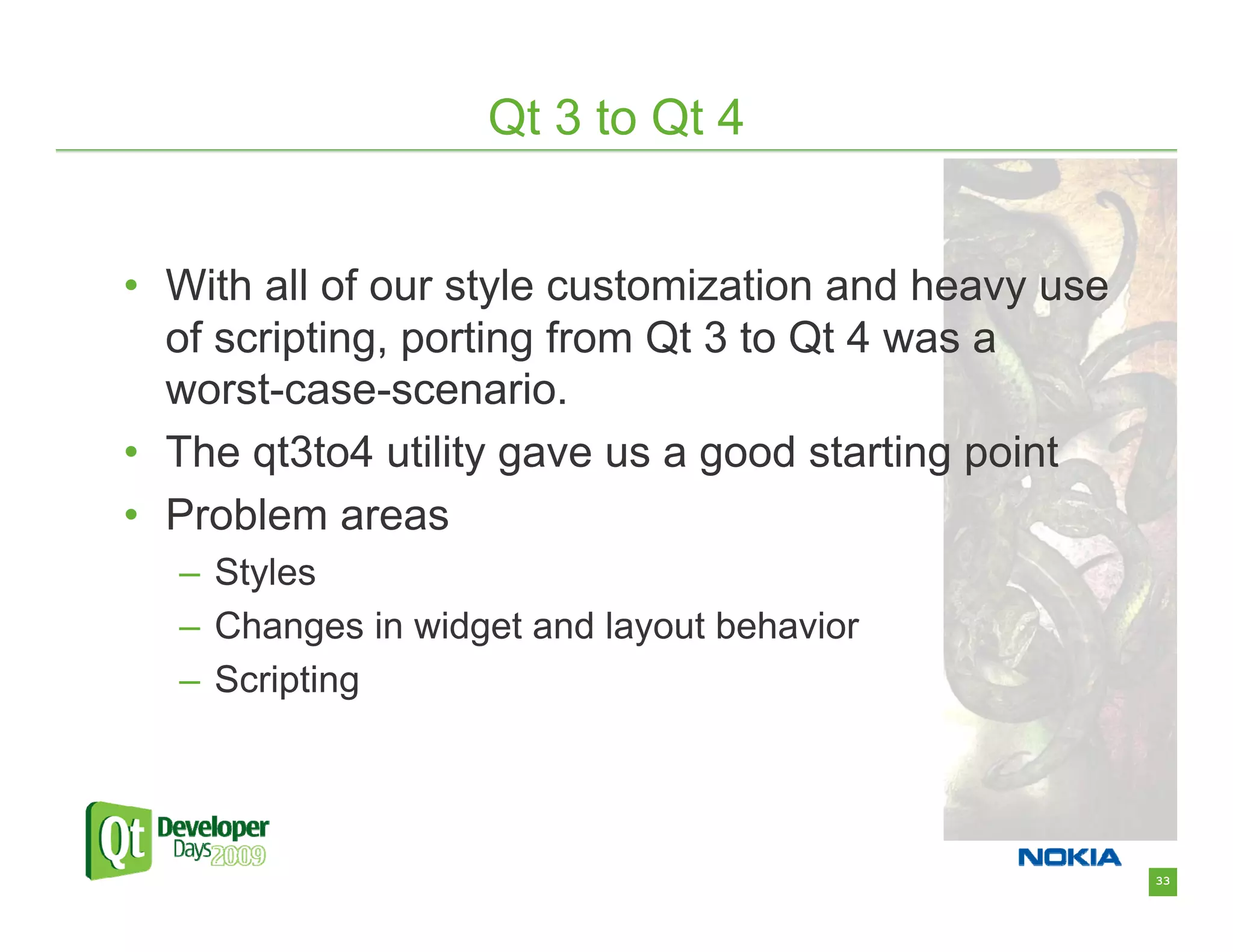 Qt 3 to Qt 4

• With all of our style customization and heavy use of scripting, porting from Qt 3 to Qt 4 was a worst-case-scenario.
• The qt3to4 utility gave us a good starting point
• Problem areas
– Styles
– Changes in widget and layout behavior
– Scripting

Qt Developer Days 2009

NOKIA

33